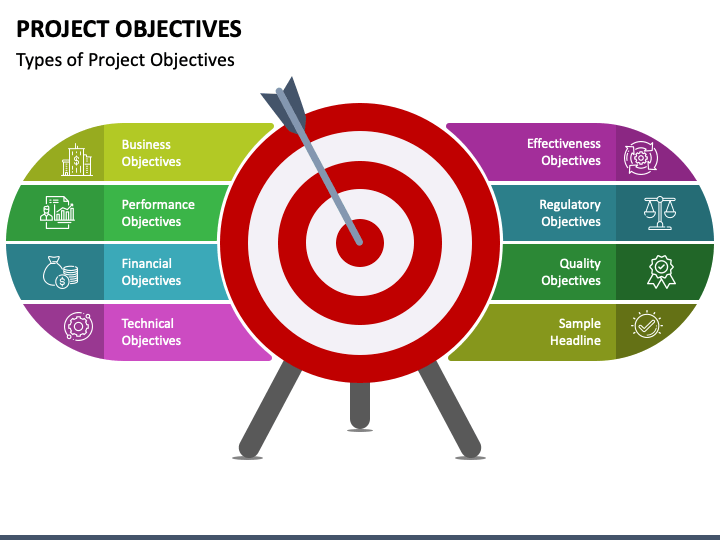 PROJECT OBJECTIVES

Types of Project Objectives

Business Objectives

Performance Objectives

Financial Objectives

Technical Objectives

Effectiveness Objectives

Regulatory Objectives

Quality Objectives

Sample Headline